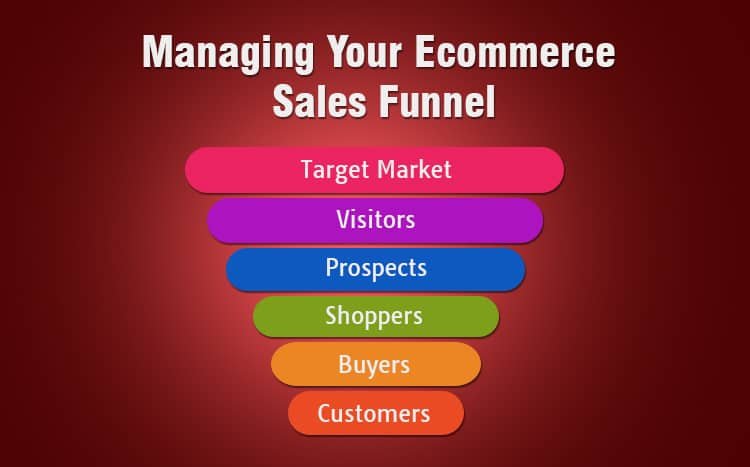 Managing Your Ecommerce Sales Funnel

Target Market

Visitors

Prospects

Shoppers

Buyers

Customers